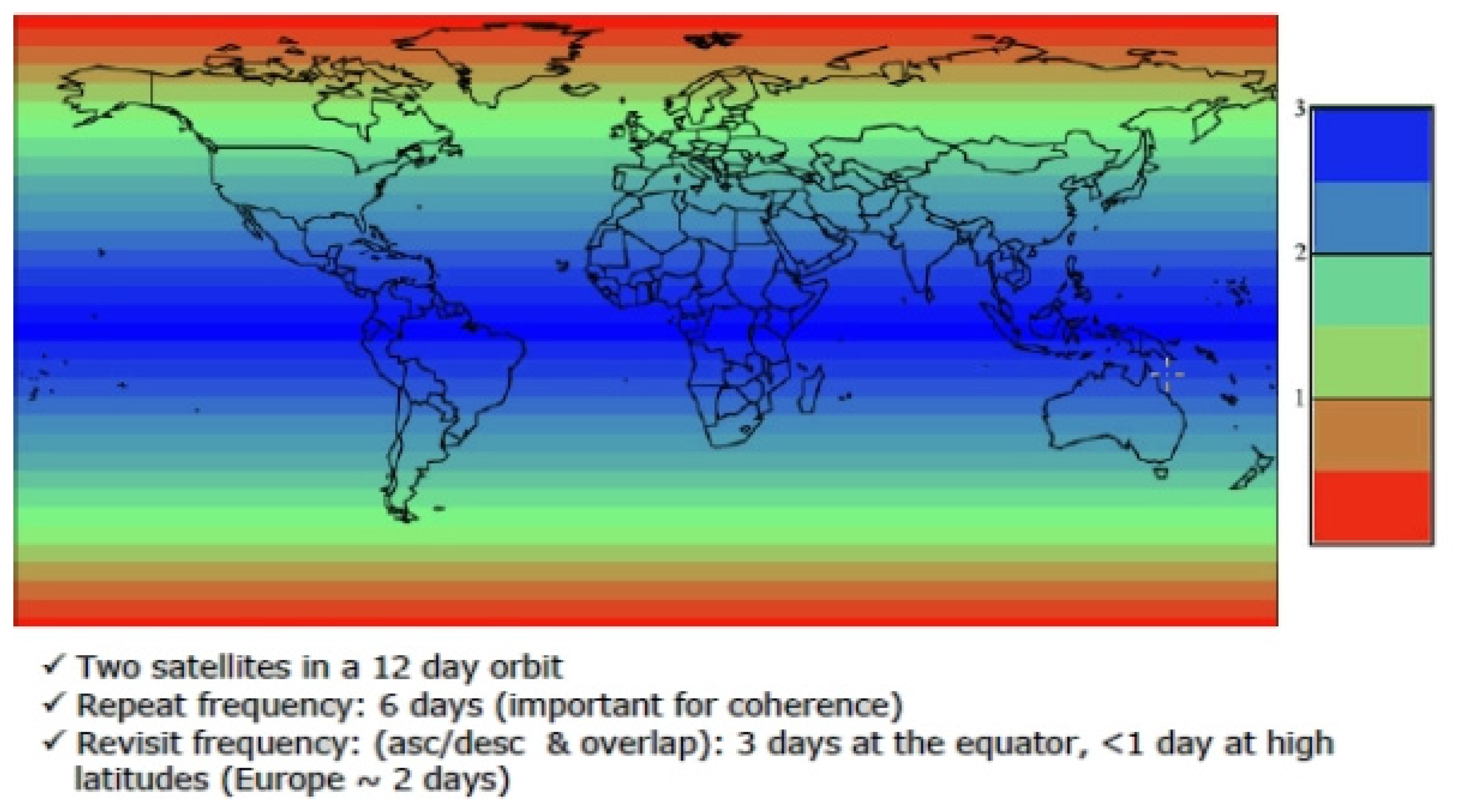 3
2
1

✓ Two satellites in a 12 day orbit
✓ Repeat frequency: 6 days (important for coherence)
✓ Revisit frequency: (asc/desc & overlap): 3 days at the equator, <1 day at high latitudes (Europe ~ 2 days)